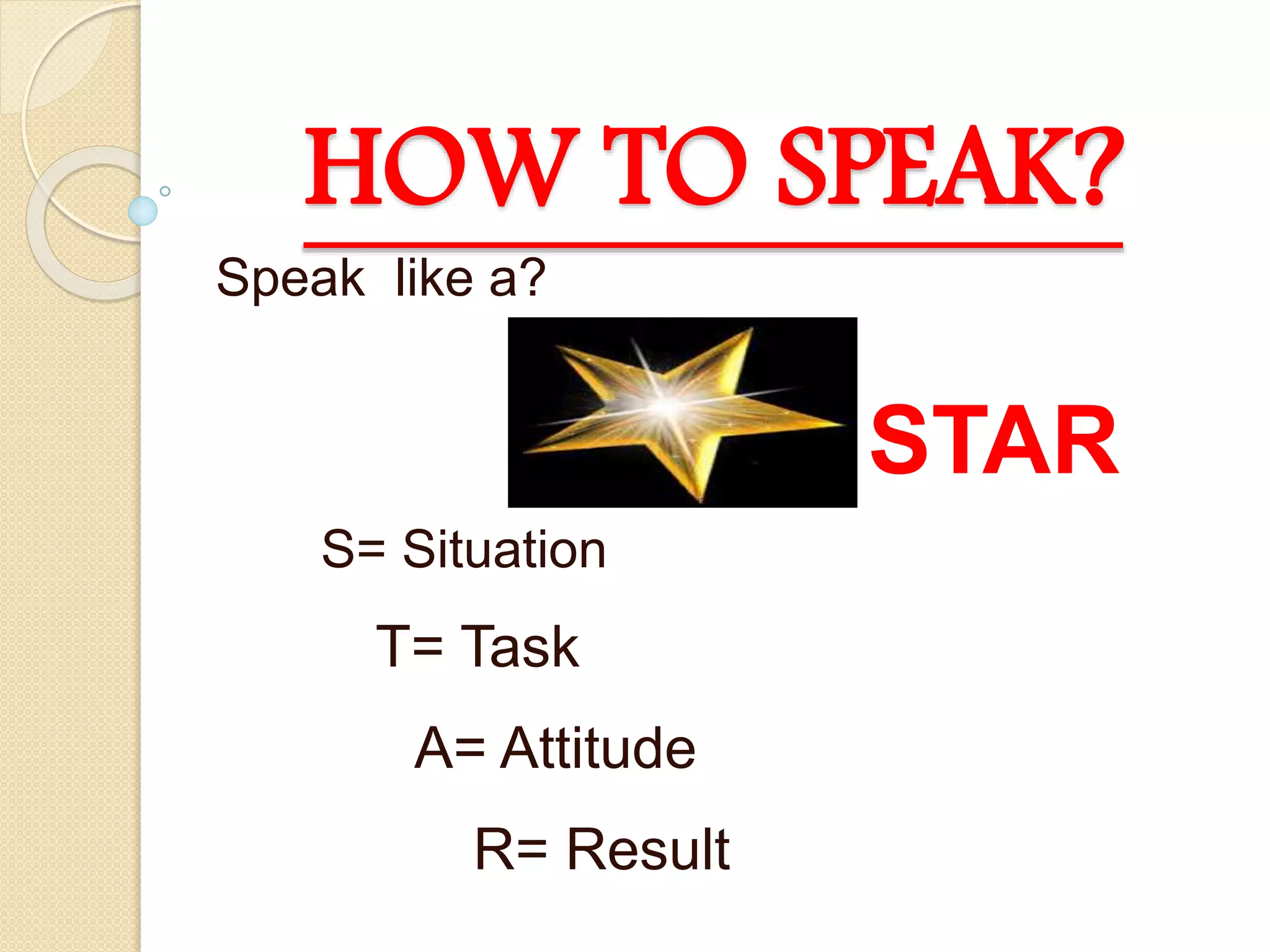 HOW TO SPEAK?

Speak like a?

STAR

S= Situation

T= Task

A= Attitude

R= Result